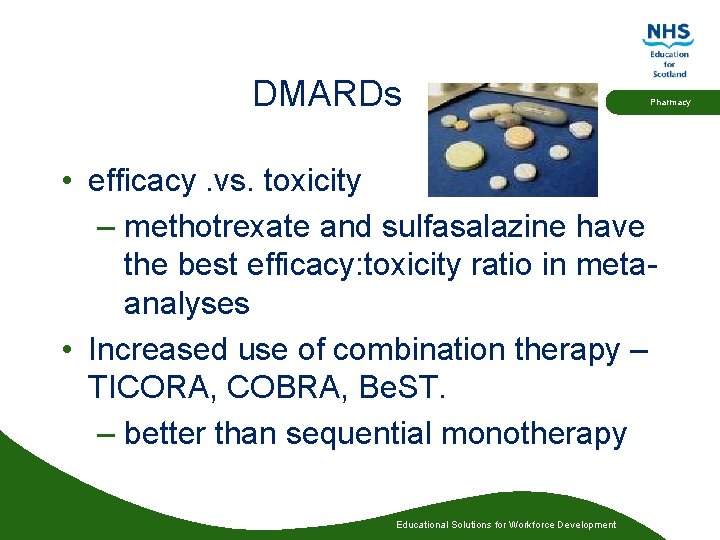 NHS
Education
for
Scotland

Pharmacy

DMARDs

• efficacy .vs. toxicity
– methotrexate and sulfasalazine have the best efficacy:toxicity ratio in meta-analyses
• Increased use of combination therapy – TICORA, COBRA, BeST.
– better than sequential monotherapy

Educational Solutions for Workforce Development